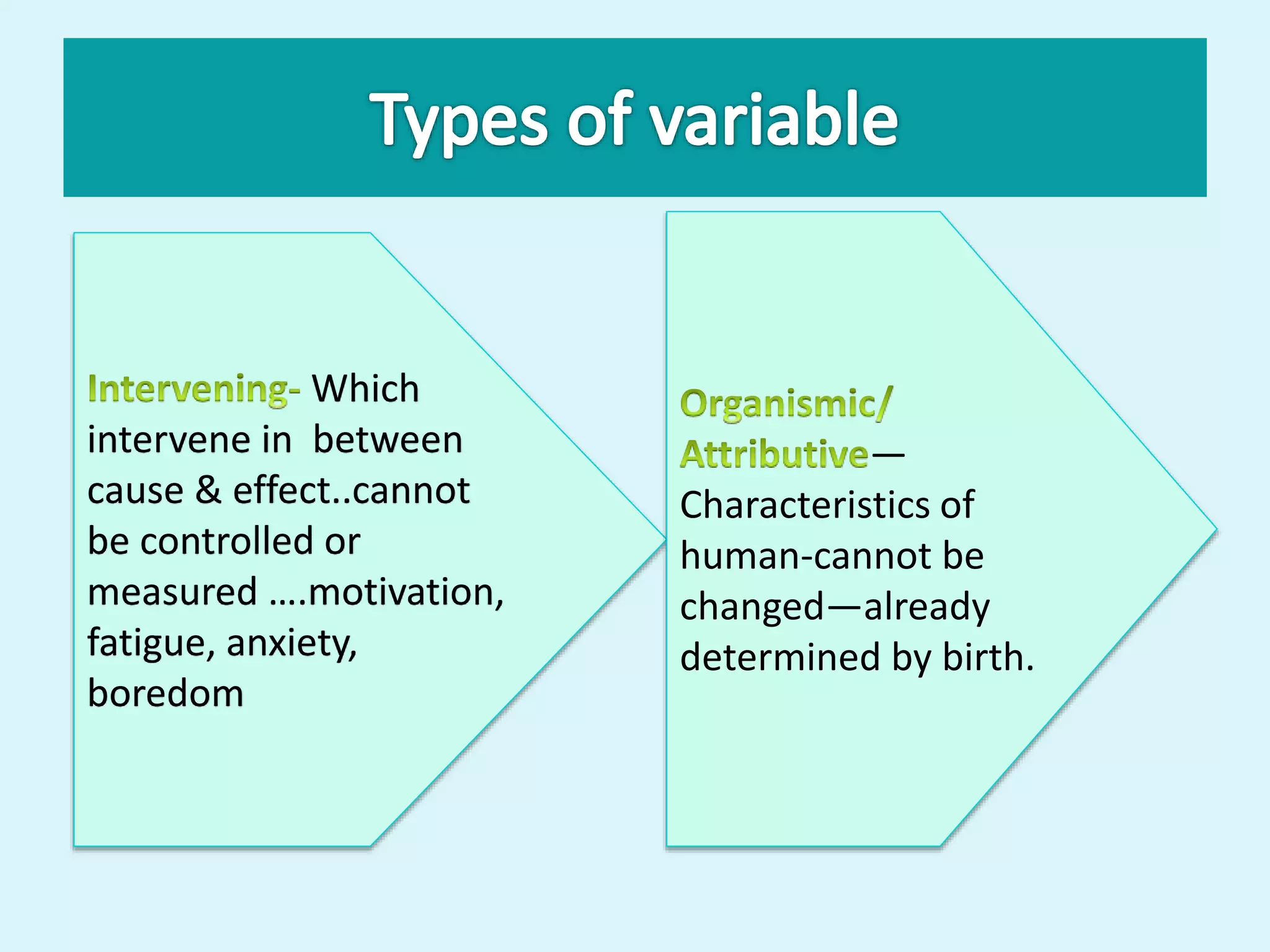 Types of variable

Intervening- Which intervene in between cause & effect..cannot be controlled or measured ….motivation, fatigue, anxiety, boredom

Organismic/ Attributive— Characteristics of human-cannot be changed—already determined by birth.